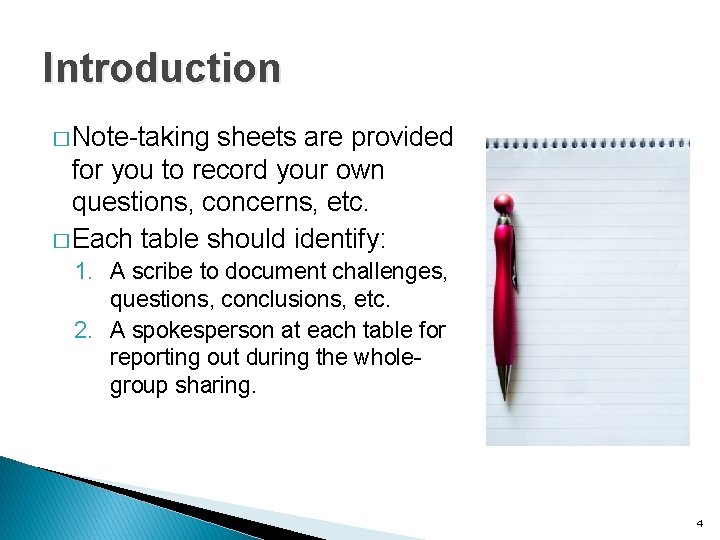 Introduction

□ Note-taking sheets are provided for you to record your own questions, concerns, etc.

□ Each table should identify:

1. A scribe to document challenges, questions, conclusions, etc.
2. A spokesperson at each table for reporting out during the whole-group sharing.

4